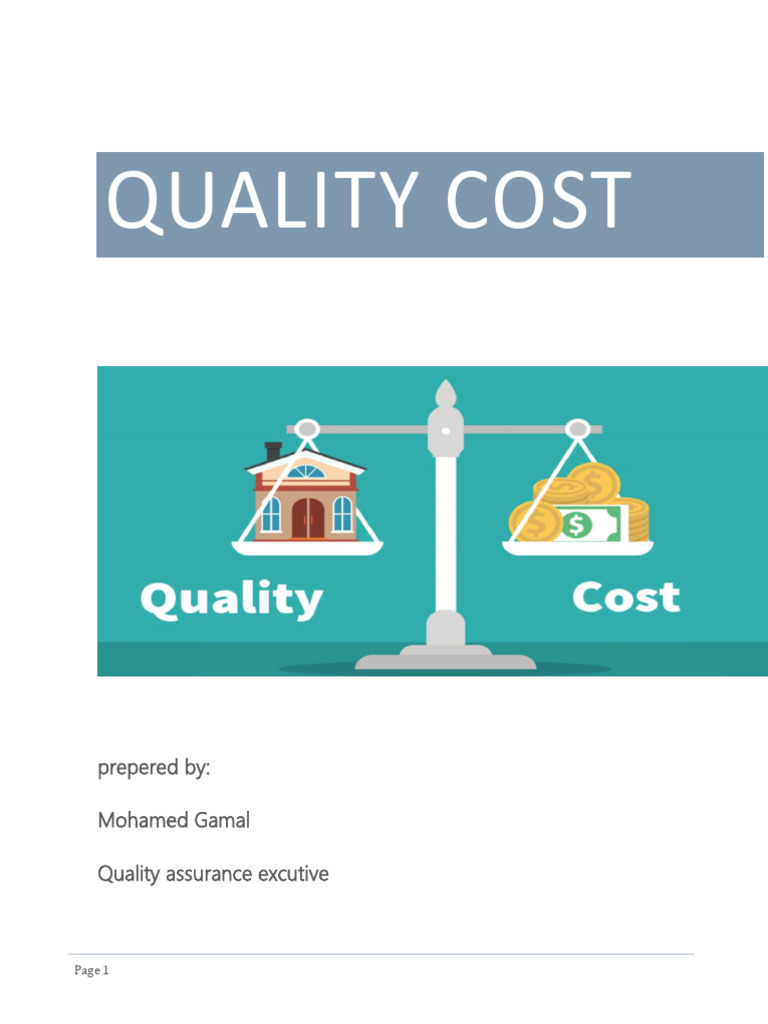 QUALITY COST

Quality

Cost

$

prepered by:

Mohamed Gamal

Quality assurance excutive

Page 1